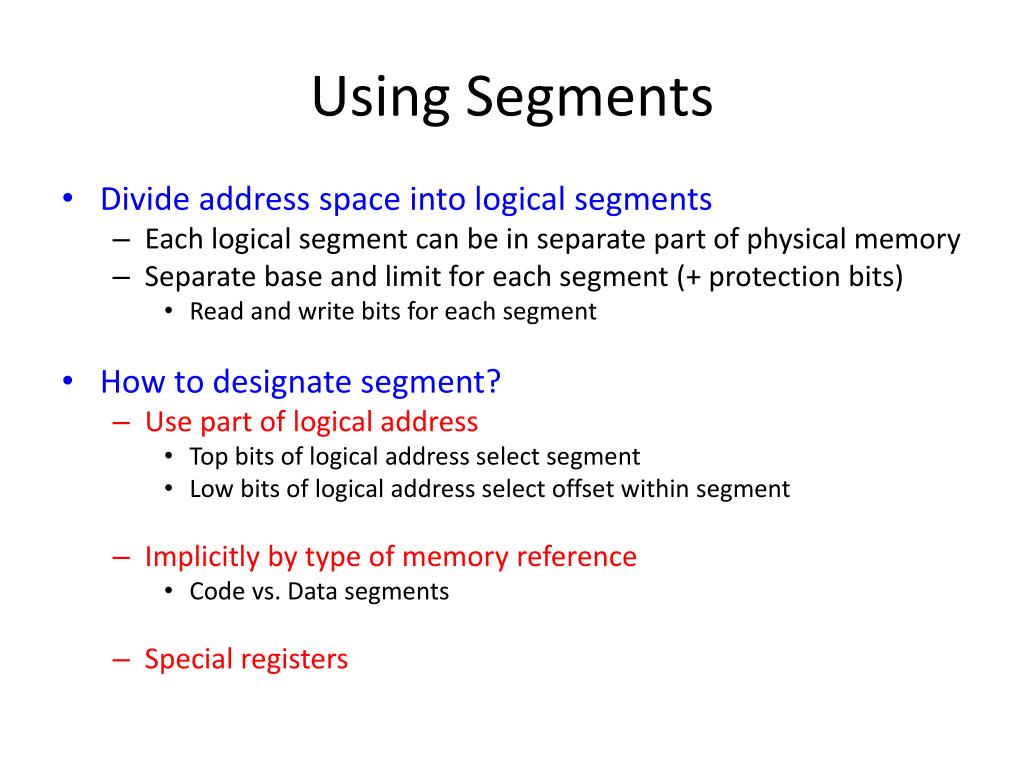 Using Segments

• Divide address space into logical segments
– Each logical segment can be in separate part of physical memory
– Separate base and limit for each segment (+ protection bits)
• Read and write bits for each segment

• How to designate segment?
– Use part of logical address
• Top bits of logical address select segment
• Low bits of logical address select offset within segment

– Implicitly by type of memory reference
• Code vs. Data segments

– Special registers